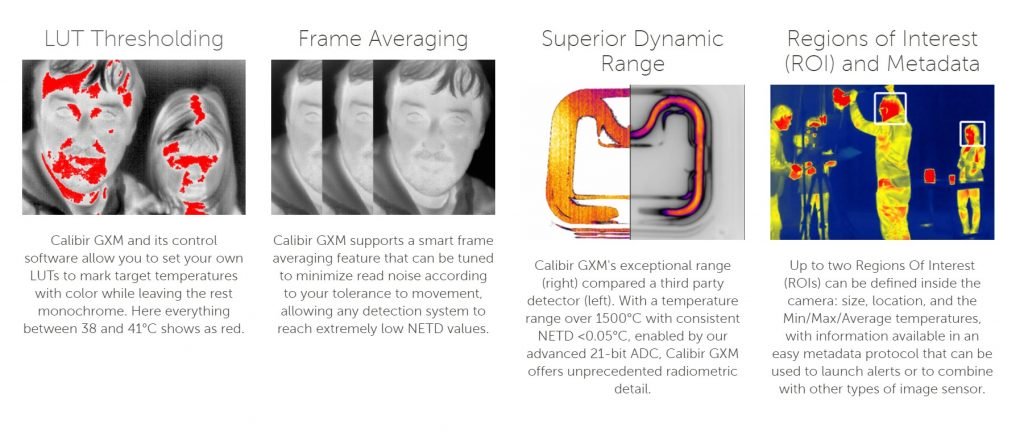 LUT Thresholding

Calibir GXM and its control software allow you to set your own LUTs to mark target temperatures with color while leaving the rest monochrome. Here everything between 38 and 41°C shows as red.

Frame Averaging

Calibir GXM supports a smart frame averaging feature that can be tuned to minimize read noise according to your tolerance to movement, allowing any detection system to reach extremely low NETD values.

Superior Dynamic Range

Calibir GXM's exceptional range (right) compared a third party detector (left). With a temperature range over 1500°C with consistent NETD <0.05°C, enabled by our advanced 21-bit ADC, Calibir GXM offers unprecedented radiometric detail.

Regions of Interest (ROI) and Metadata

Up to two Regions Of Interest (ROIs) can be defined inside the camera: size, location, and the Min/Max/Average temperatures, with information available in an easy metadata protocol that can be used to launch alerts or to combine with other types of image sensor.